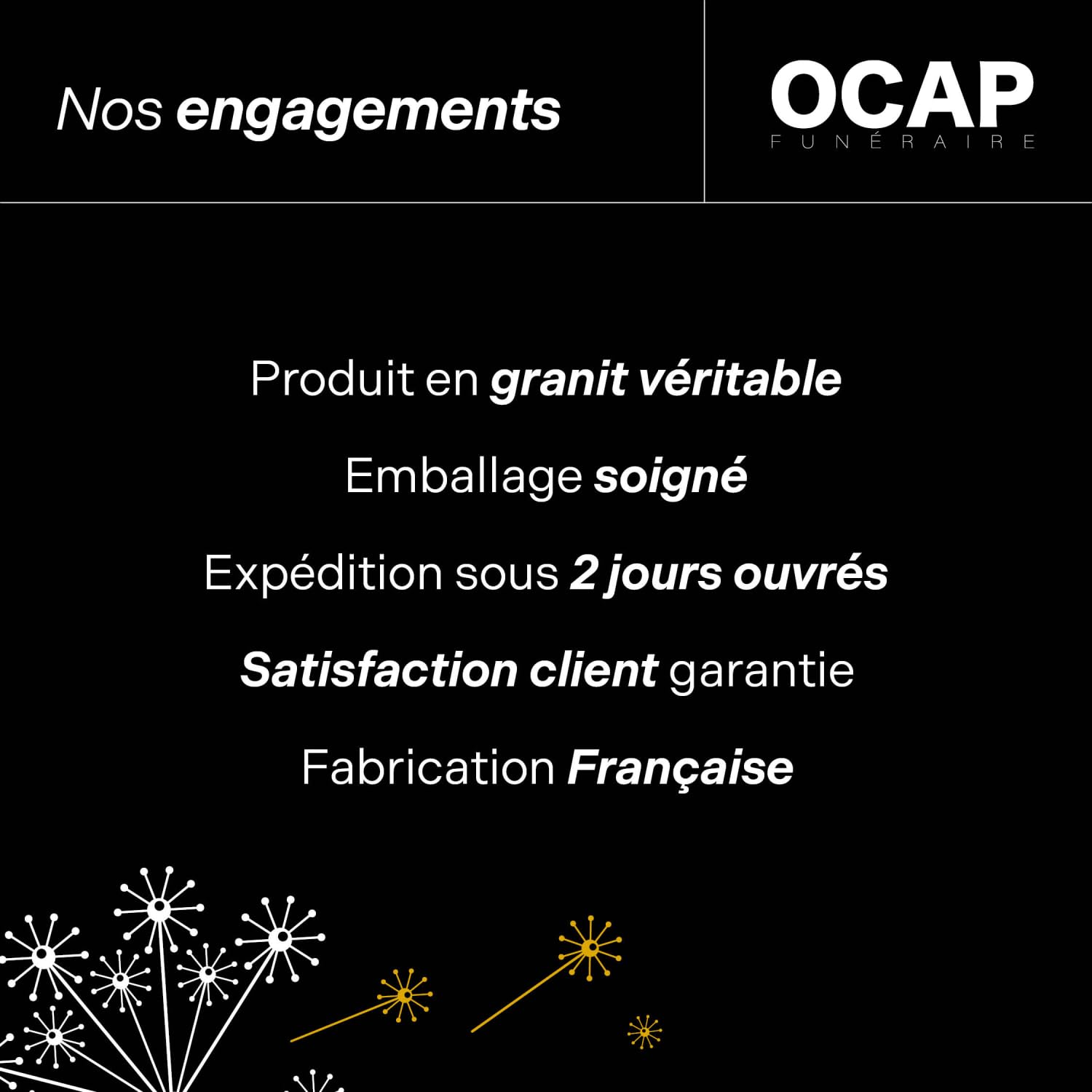 Nos engagements

OCAP
FUNÉRAIRE

Produit en granit véritable

Emballage soigné

Expédition sous 2 jours ouvrés

Satisfaction client garantie

Fabrication Française